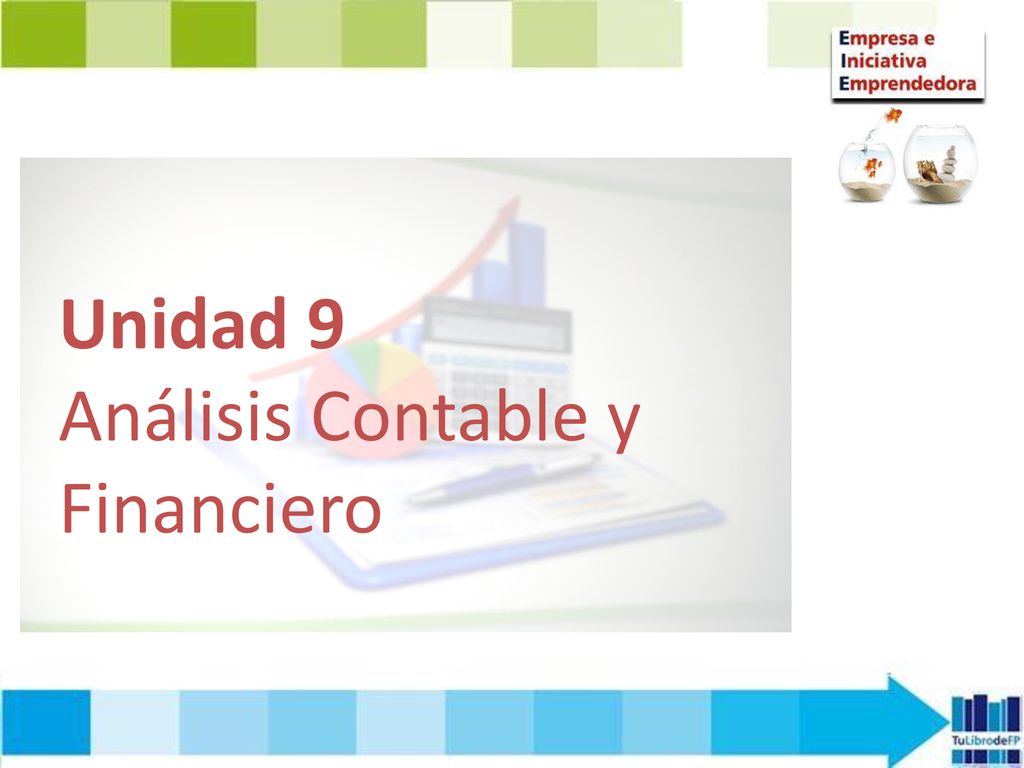 Empresa e
Iniciativa
Emprendedora

Unidad 9
Análisis Contable y Financiero

TuLibrodeFP